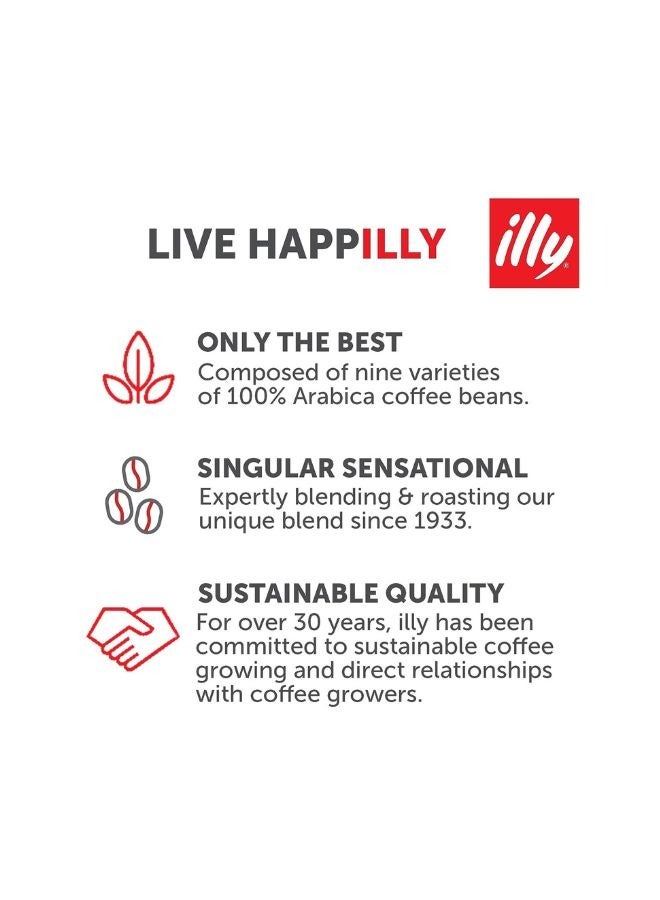 LIVE HAPPILLY

illy

ONLY THE BEST
Composed of nine varieties of 100% Arabica coffee beans.

SINGULAR SENSATIONAL
Expertly blending & roasting our unique blend since 1933.

SUSTAINABLE QUALITY
For over 30 years, illy has been committed to sustainable coffee growing and direct relationships with coffee growers.